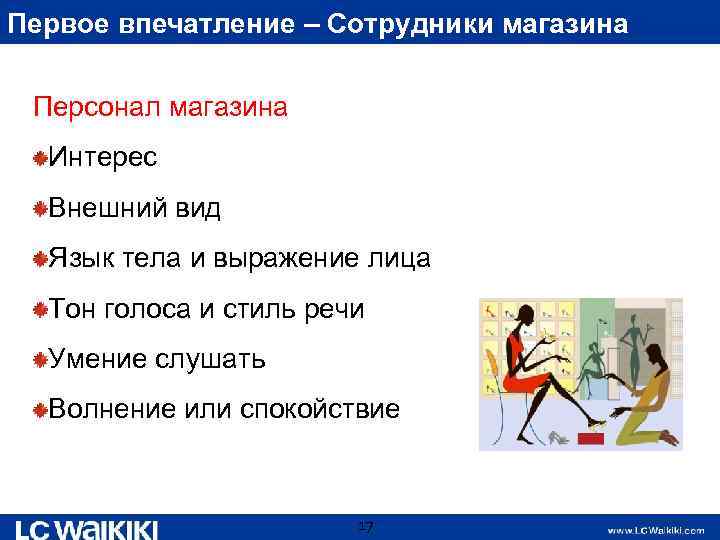 Первое впечатление – Сотрудники магазина

Персонал магазина

Интерес

Внешний вид

Язык тела и выражение лица

Тон голоса и стиль речи

Умение слушать

Волнение или спокойствие

LC WAIKIKI

17

www.LCWaikiki.com